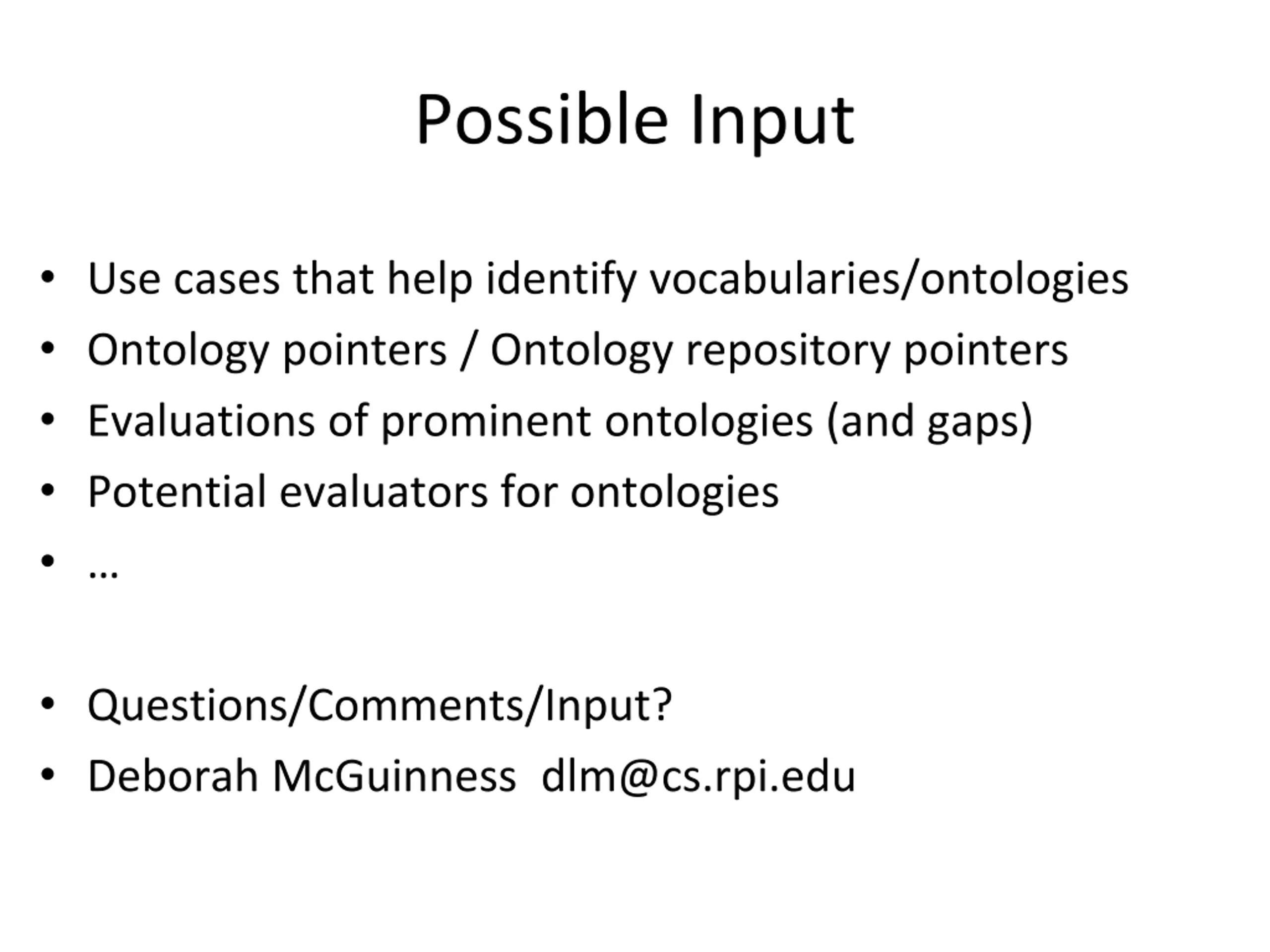 Possible Input

• Use cases that help identify vocabularies/ontologies
• Ontology pointers / Ontology repository pointers
• Evaluations of prominent ontologies (and gaps)
• Potential evaluators for ontologies
• …

• Questions/Comments/Input?
• Deborah McGuinness dlm@cs.rpi.edu